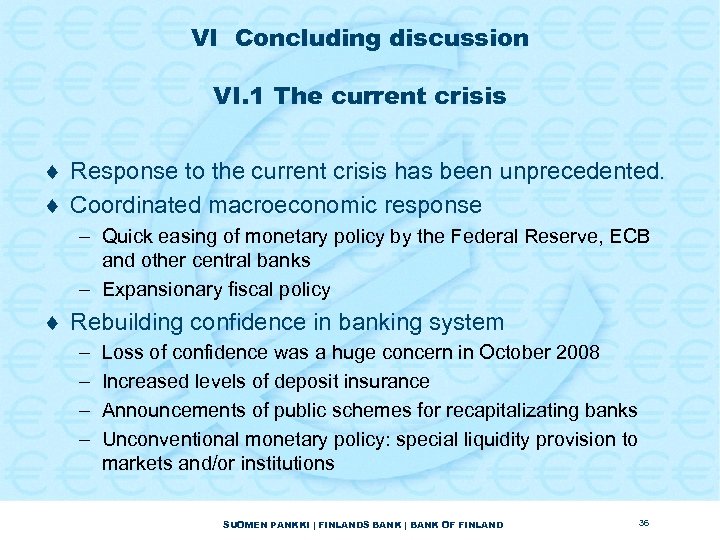 VI Concluding discussion

VI.1 The current crisis

♦ Response to the current crisis has been unprecedented.

♦ Coordinated macroeconomic response

– Quick easing of monetary policy by the Federal Reserve, ECB and other central banks

– Expansionary fiscal policy

♦ Rebuilding confidence in banking system

– Loss of confidence was a huge concern in October 2008

– Increased levels of deposit insurance

– Announcements of public schemes for recapitalizating banks

– Unconventional monetary policy: special liquidity provision to markets and/or institutions

SUOMEN PANKKI | FINLANDS BANK | BANK OF FINLAND

36